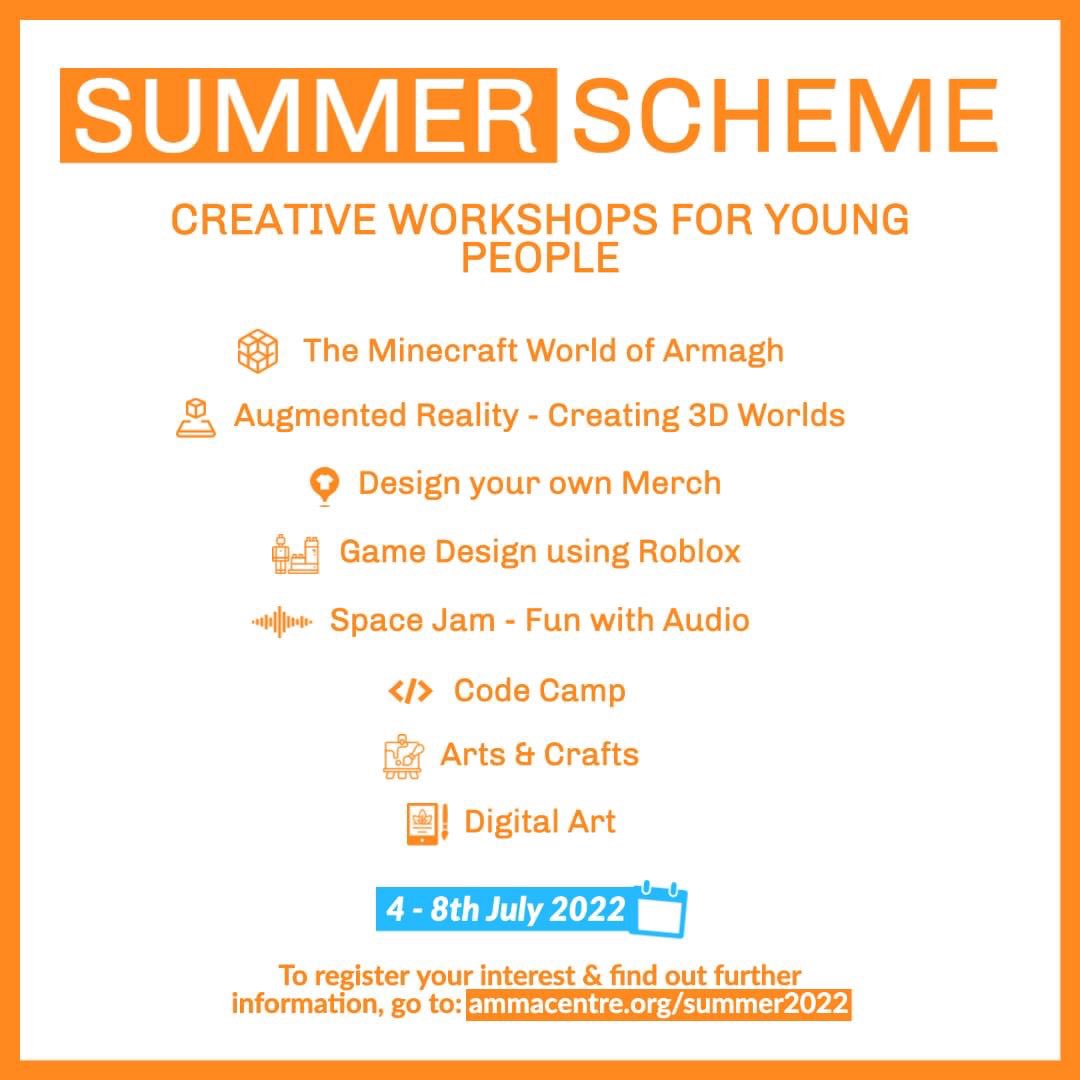 SUMMER SCHEME

CREATIVE WORKSHOPS FOR YOUNG PEOPLE

The Minecraft World of Armagh

Augmented Reality - Creating 3D Worlds

Design your own Merch

Game Design using Roblox

Space Jam - Fun with Audio

</> Code Camp

Arts & Crafts

Digital Art

4 - 8th July 2022

To register your interest & find out further information, go to: ammacentre.org/summer2022